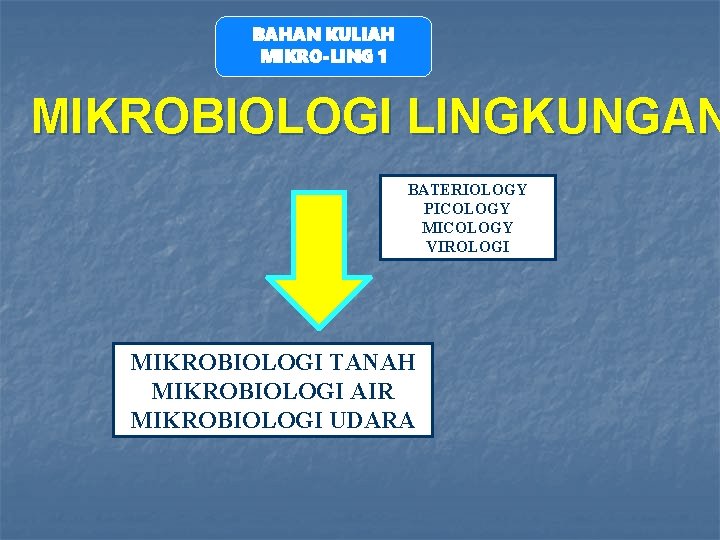 BAHAN KULIAH
MIKRO-LING 1

MIKROBIOLOGI LINGKUNGAN

BATERIOLOGY
PICOLOGY
MICOLOGY
VIROLOGI

MIKROBIOLOGI TANAH
MIKROBIOLOGI AIR
MIKROBIOLOGI UDARA